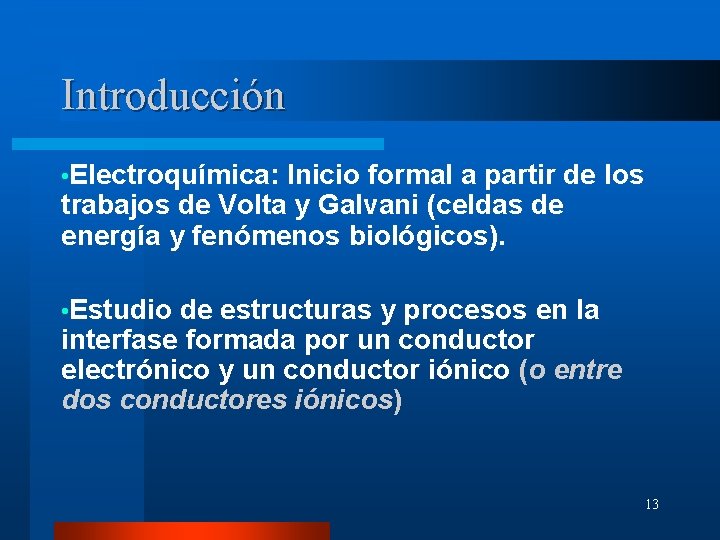 Introducción

•Electroquímica: Inicio formal a partir de los trabajos de Volta y Galvani (celdas de energía y fenómenos biológicos).

•Estudio de estructuras y procesos en la interfase formada por un conductor electrónico y un conductor iónico (o entre dos conductores iónicos)

13